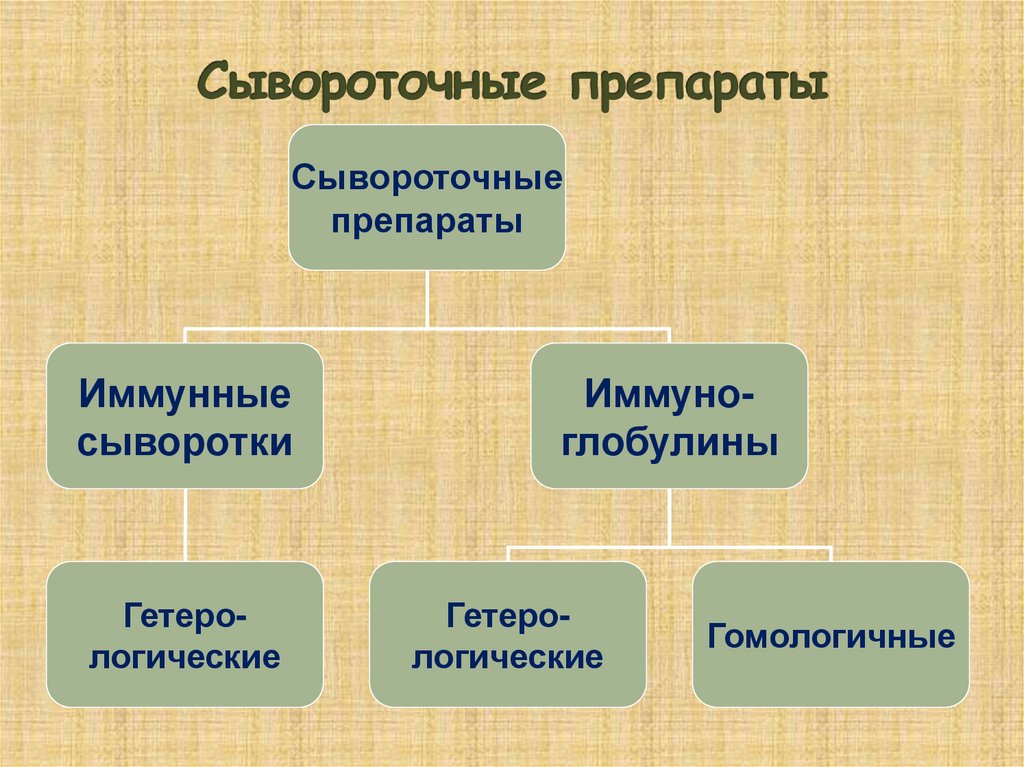 Сывороточные препараты

Сывороточные препараты

Иммунные сыворотки

Иммуно-глобулины

Гетеро-логические

Гетеро-логические

Гомологичные